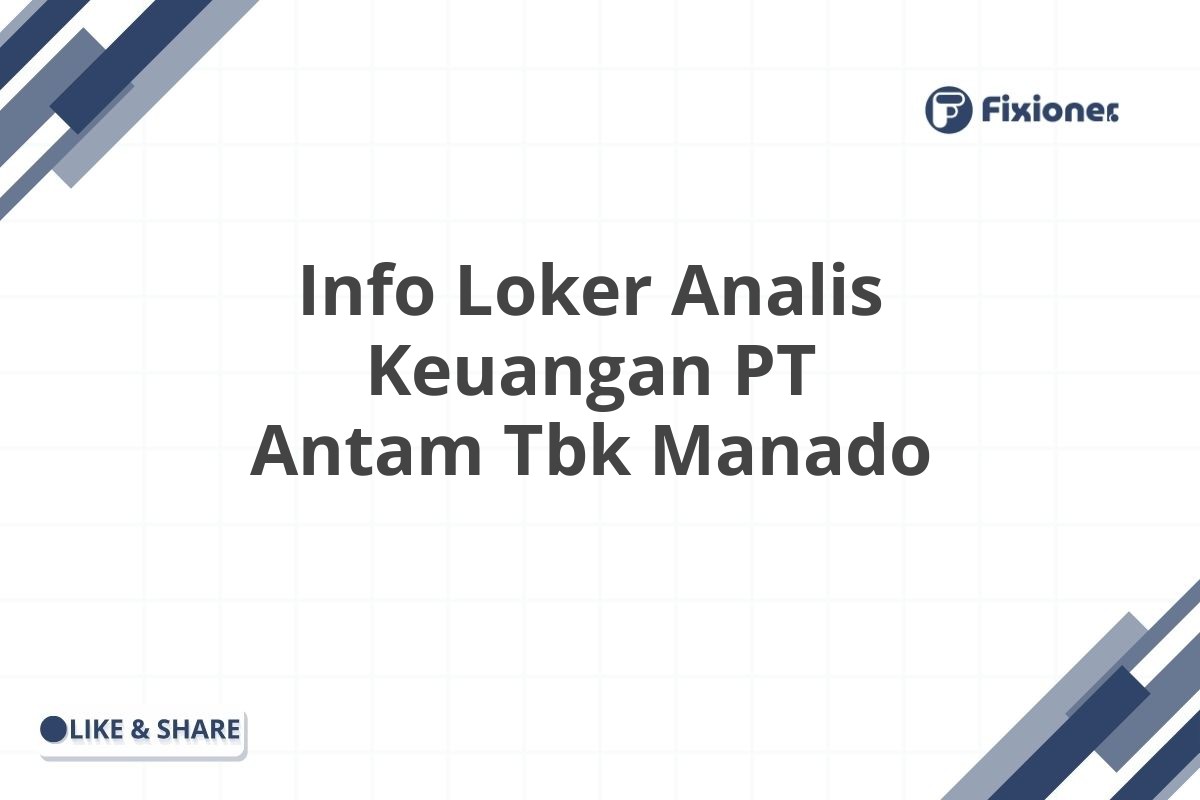 Fixioner.

Info Loker Analis Keuangan PT Antam Tbk Manado

LIKE & SHARE